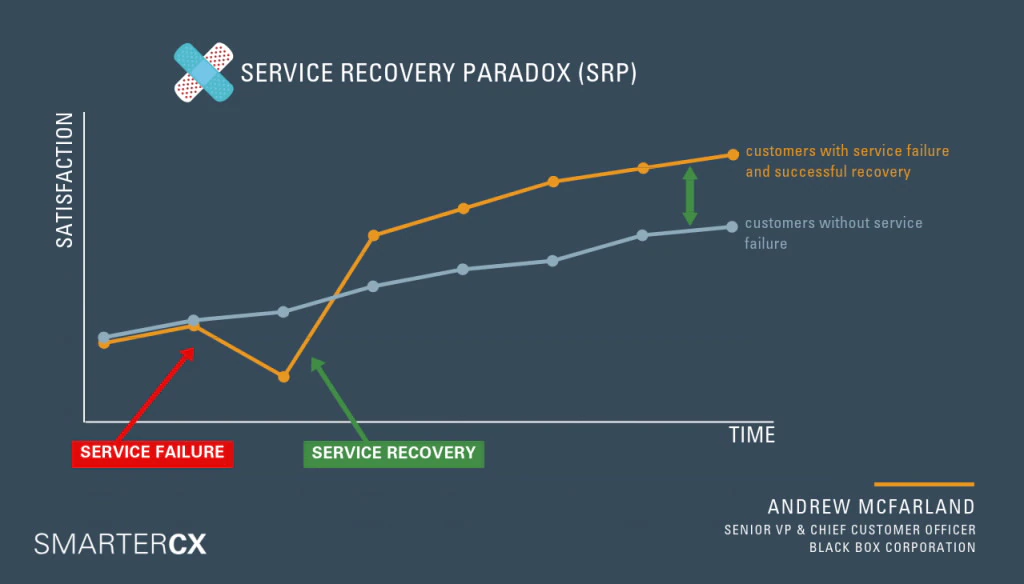 SERVICE RECOVERY PARADOX (SRP)

SATISFACTION

customers with service failure and successful recovery

customers without service failure

TIME

SERVICE FAILURE

SERVICE RECOVERY

ANDREW MCFARLAND
SENIOR VP & CHIEF CUSTOMER OFFICER
BLACK BOX CORPORATION

SMARTERCX